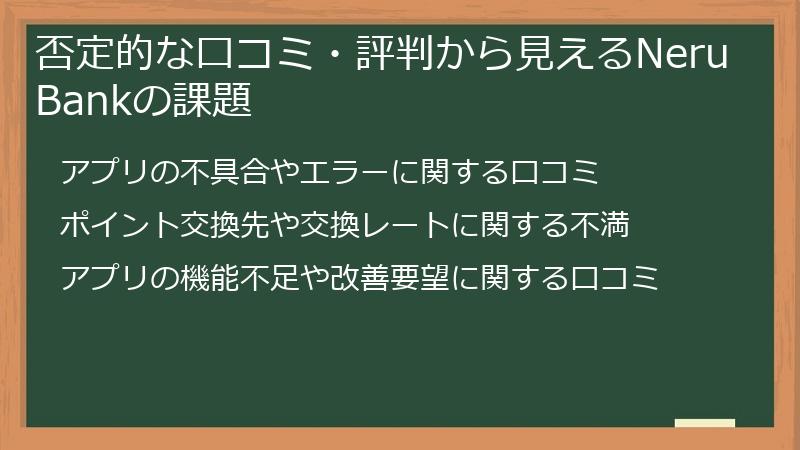 否定的な口コミ・評判から見えるNeru Bankの課題

アプリの不具合やエラーに関する口コミ

ポイント交換先や交換レートに関する不満

アプリの機能不足や改善要望に関する口コミ